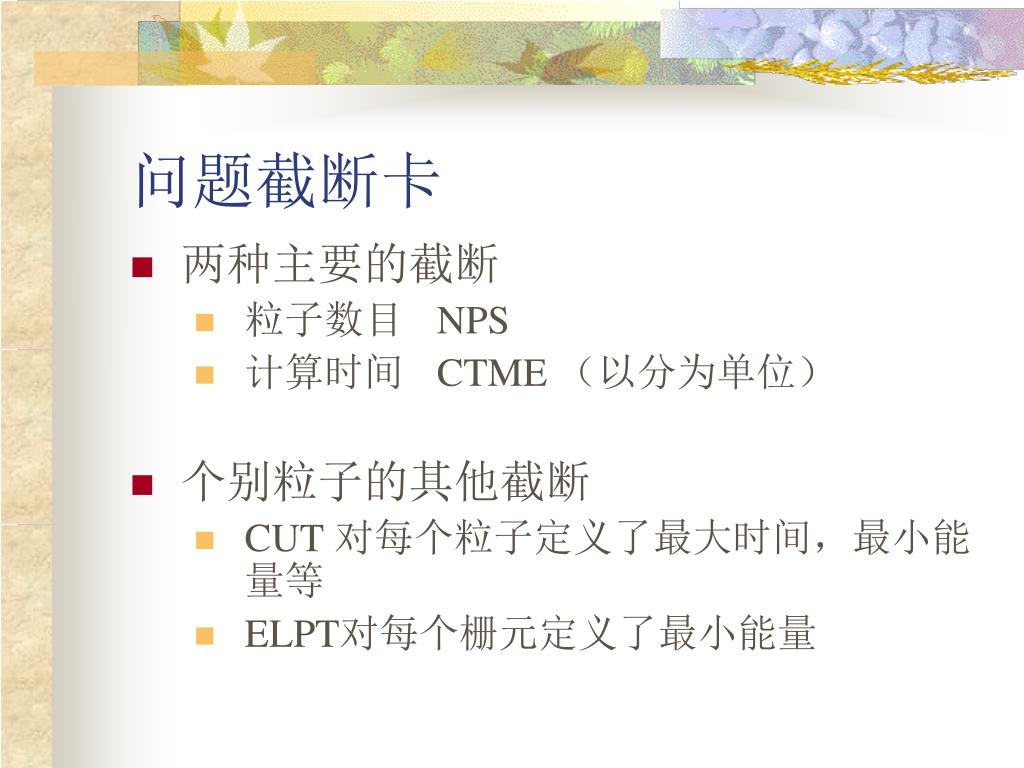 问题截断卡

两种主要的截断

粒子数目 NPS

计算时间 CTME （以分为单位）

个别粒子的其他截断

CUT 对每个粒子定义了最大时间，最小能量等

ELPT对每个栅元定义了最小能量